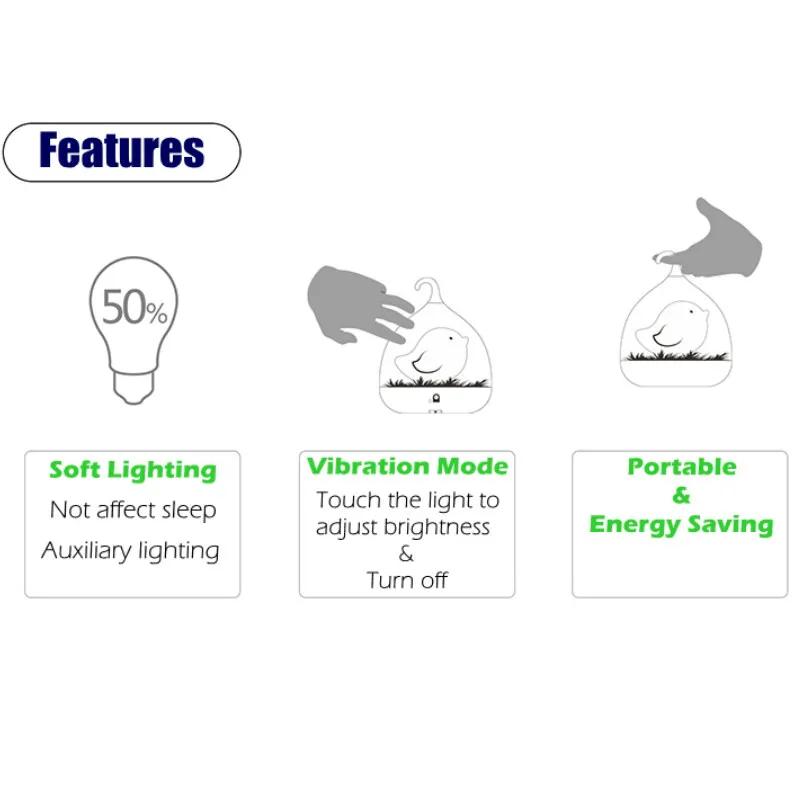 Features

50%

Soft Lighting
Not affect sleep
Auxiliary lighting

Vibration Mode
Touch the light to adjust brightness
&
Turn off

Portable
&
Energy Saving